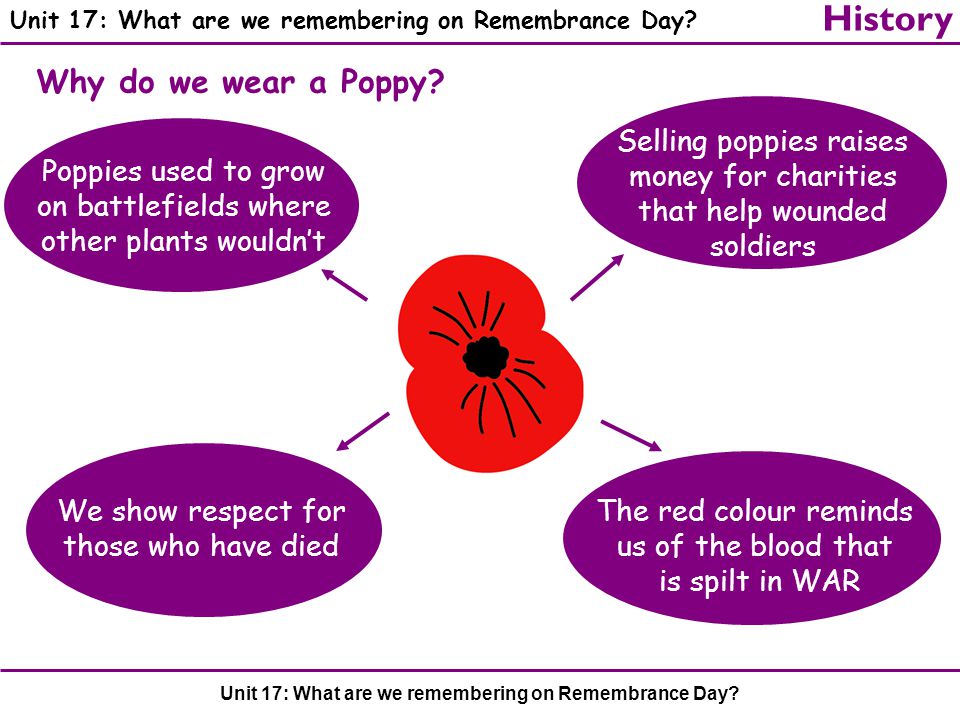 Unit 17: What are we remembering on Remembrance Day?

History

Why do we wear a Poppy?

Poppies used to grow on battlefields where other plants wouldn't

Selling poppies raises money for charities that help wounded soldiers

We show respect for those who have died

The red colour reminds us of the blood that is spilt in WAR

Unit 17: What are we remembering on Remembrance Day?